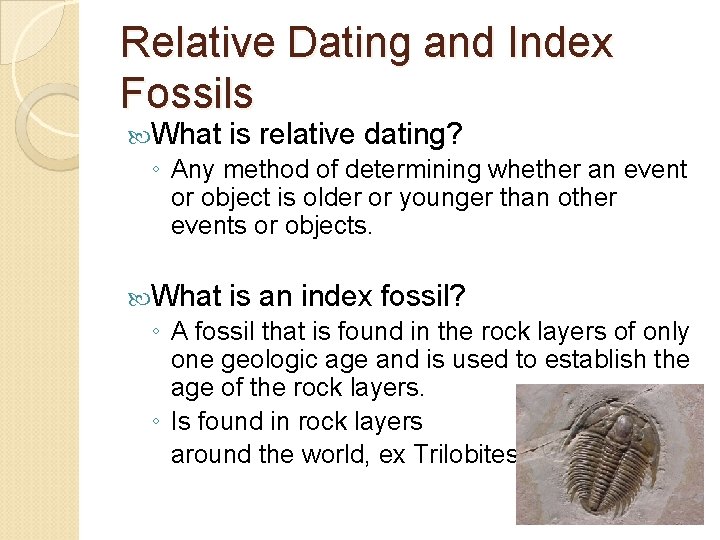 Relative Dating and Index Fossils

What is relative dating?

◦ Any method of determining whether an event or object is older or younger than other events or objects.

What is an index fossil?

◦ A fossil that is found in the rock layers of only one geologic age and is used to establish the age of the rock layers.

◦ Is found in rock layers around the world, ex Trilobites